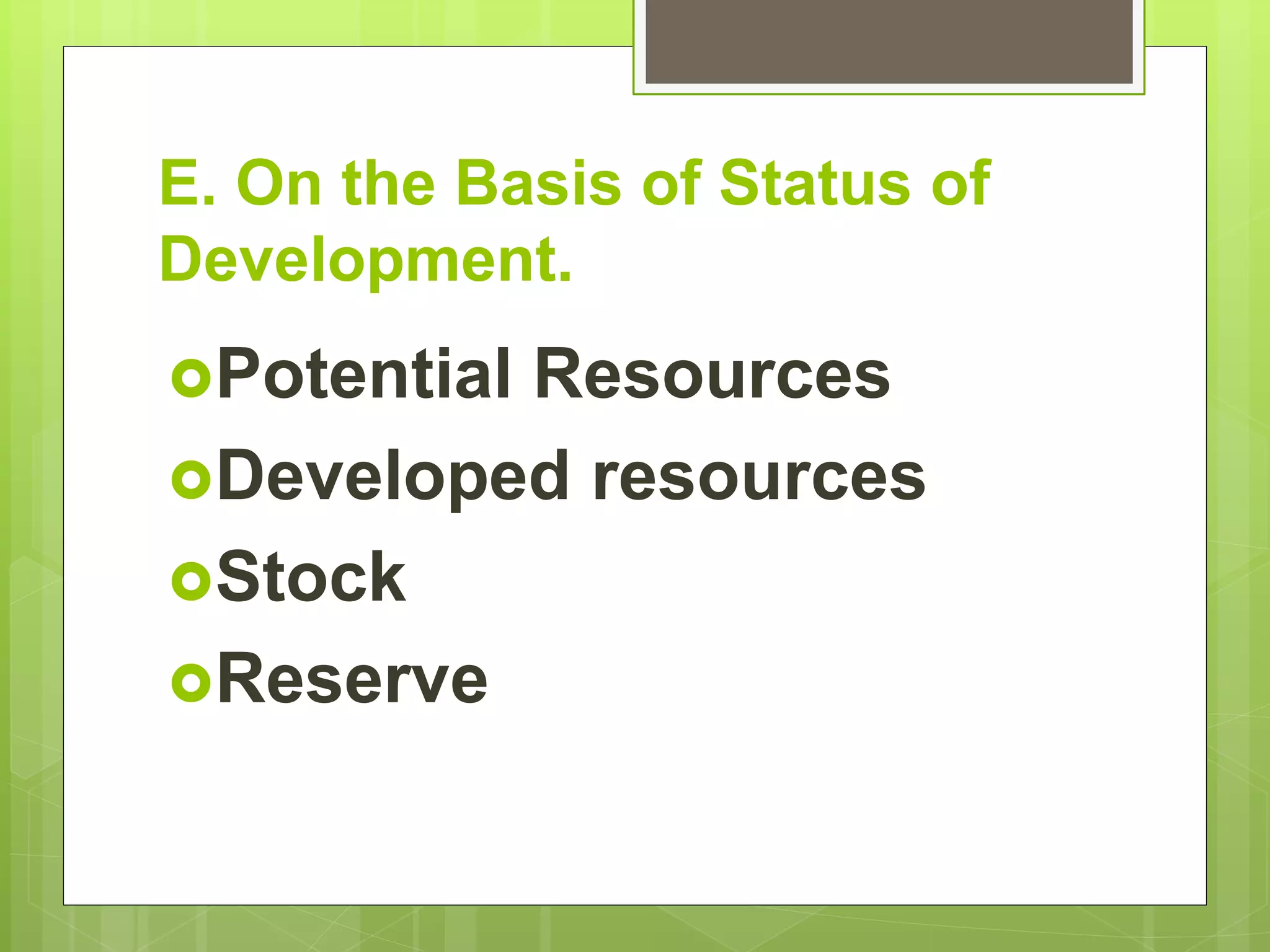 E. On the Basis of Status of Development.

Potential Resources
Developed resources
Stock
Reserve